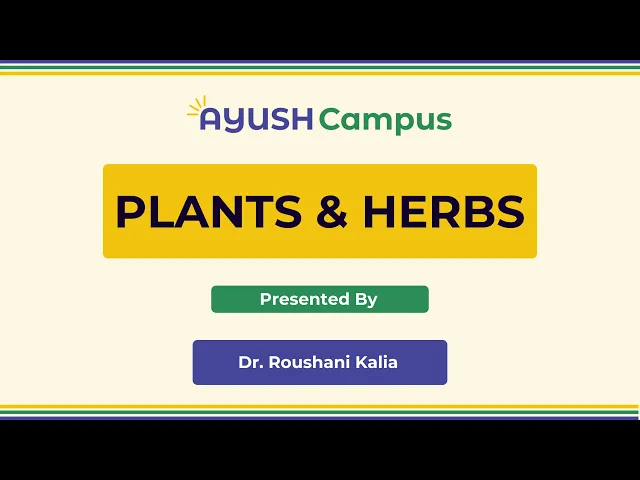 AYUSH Campus

PLANTS & HERBS

Presented By

Dr. Roushani Kalia